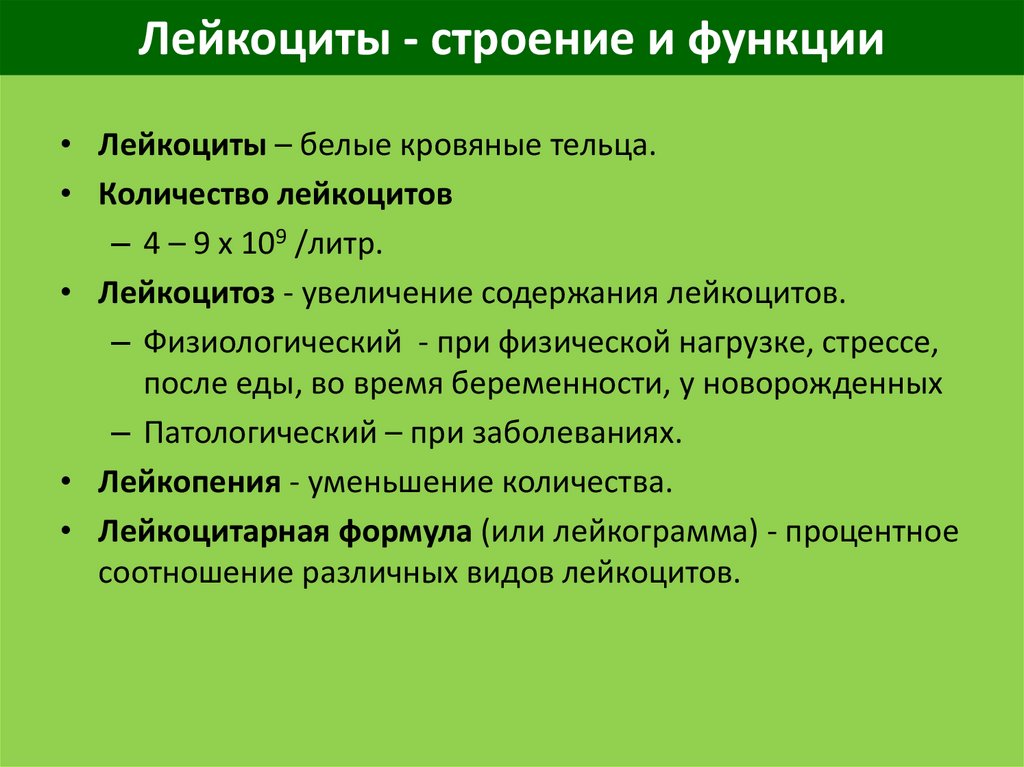 Лейкоциты - строение и функции

• Лейкоциты – белые кровяные тельца.
• Количество лейкоцитов
– 4 – 9 х $10^9$ /литр.
• Лейкоцитоз - увеличение содержания лейкоцитов.
– Физиологический - при физической нагрузке, стрессе, после еды, во время беременности, у новорожденных
– Патологический – при заболеваниях.
• Лейкопения - уменьшение количества.
• Лейкоцитарная формула (или лейкограмма) - процентное соотношение различных видов лейкоцитов.